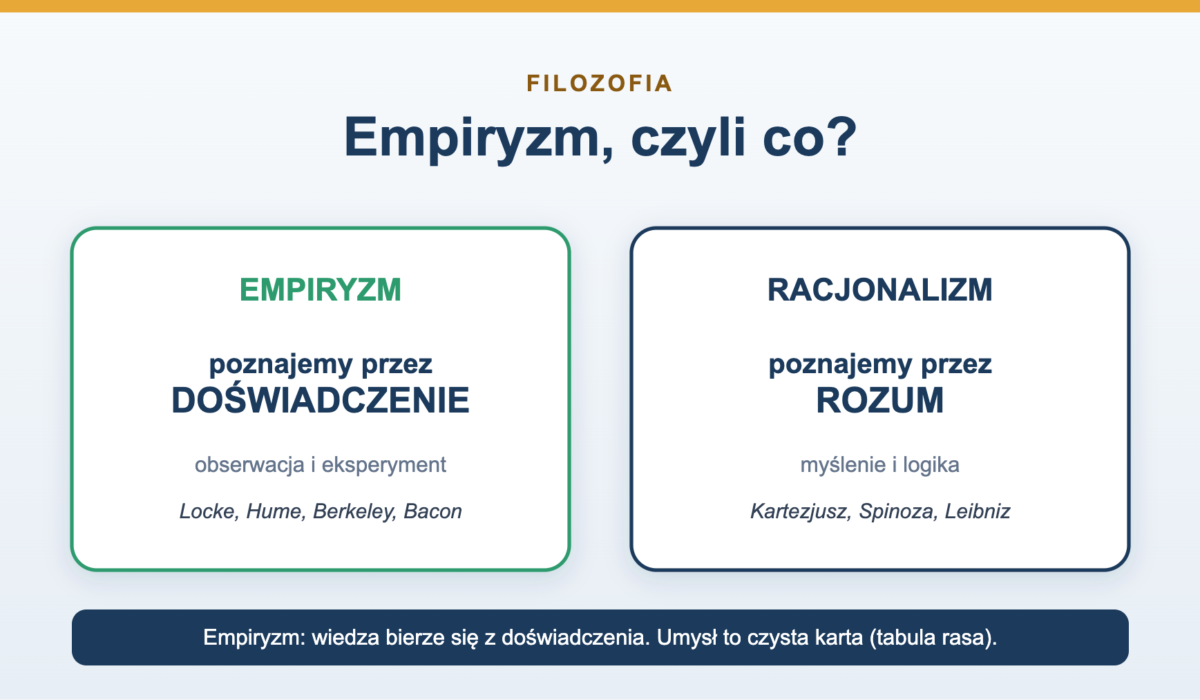 FILOZOFIA

Empiryzm, czyli co?

EMPIRYZM

poznajemy przez
DOŚWIADCZENIE

obserwacja i eksperyment

Locke, Hume, Berkeley, Bacon

RACJONALIZM

poznajemy przez
ROZUM

myślenie i logika

Kartezjusz, Spinoza, Leibniz

Empiryzm: wiedza bierze się z doświadczenia. Umysł to czysta karta (tabula rasa).